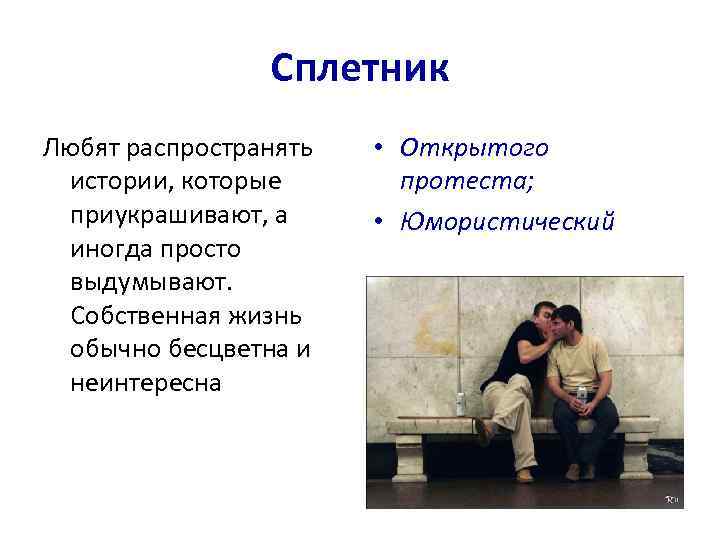 Сплетник

Любят распространять истории, которые приукрашивают, а иногда просто выдумывают. Собственная жизнь обычно бесцветна и неинтересна

• Открытого протеста;
• Юмористический